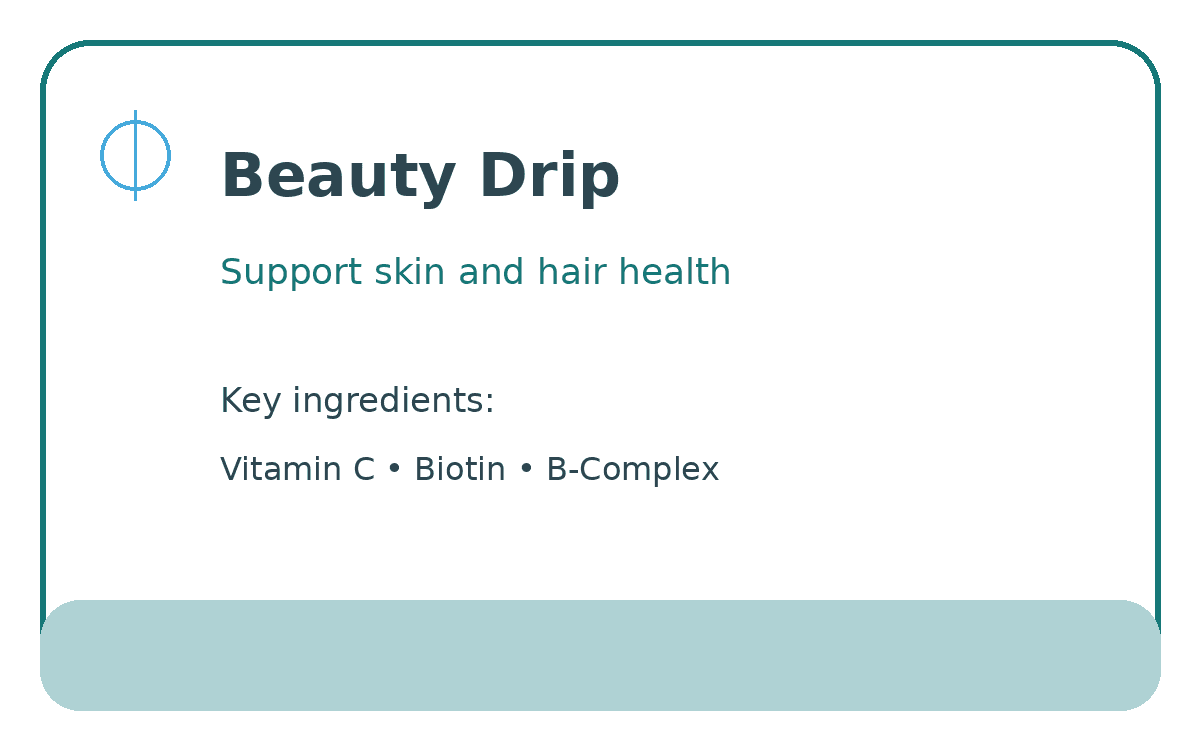 Beauty Drip

Support skin and hair health

Key ingredients:

Vitamin C • Biotin • B-Complex